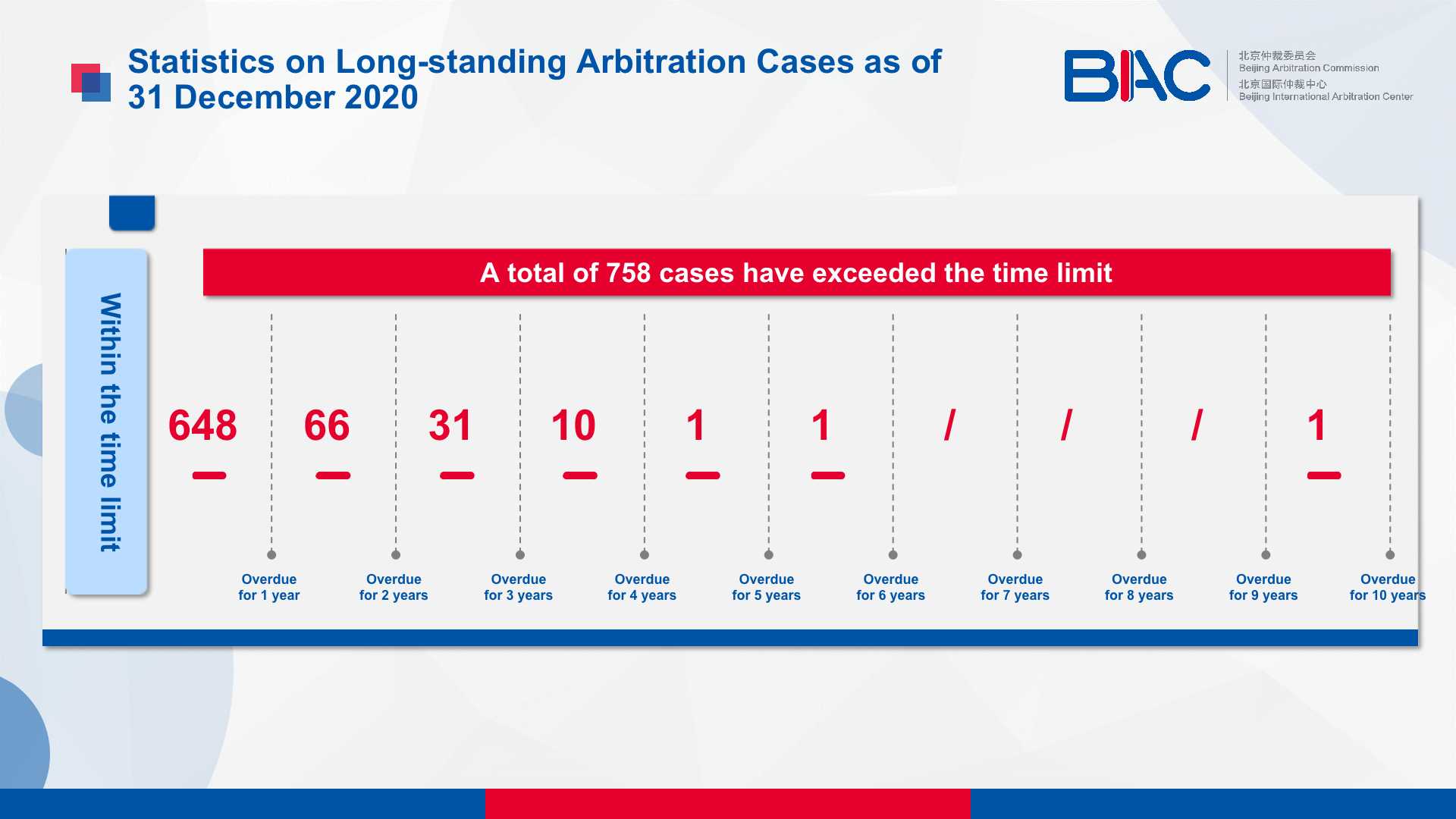 Statistics on Long-standing Arbitration Cases as of 31 December 2020

BIAC 北京仲裁委员会 Beijing Arbitration Commission 北京国际仲裁中心 Beijing International Arbitration Center

Within the time limit

A total of 758 cases have exceeded the time limit

648

66

31

10

1

1

/

/

/

1

Overdue for 1 year

Overdue for 2 years

Overdue for 3 years

Overdue for 4 years

Overdue for 5 years

Overdue for 6 years

Overdue for 7 years

Overdue for 8 years

Overdue for 9 years

Overdue for 10 years